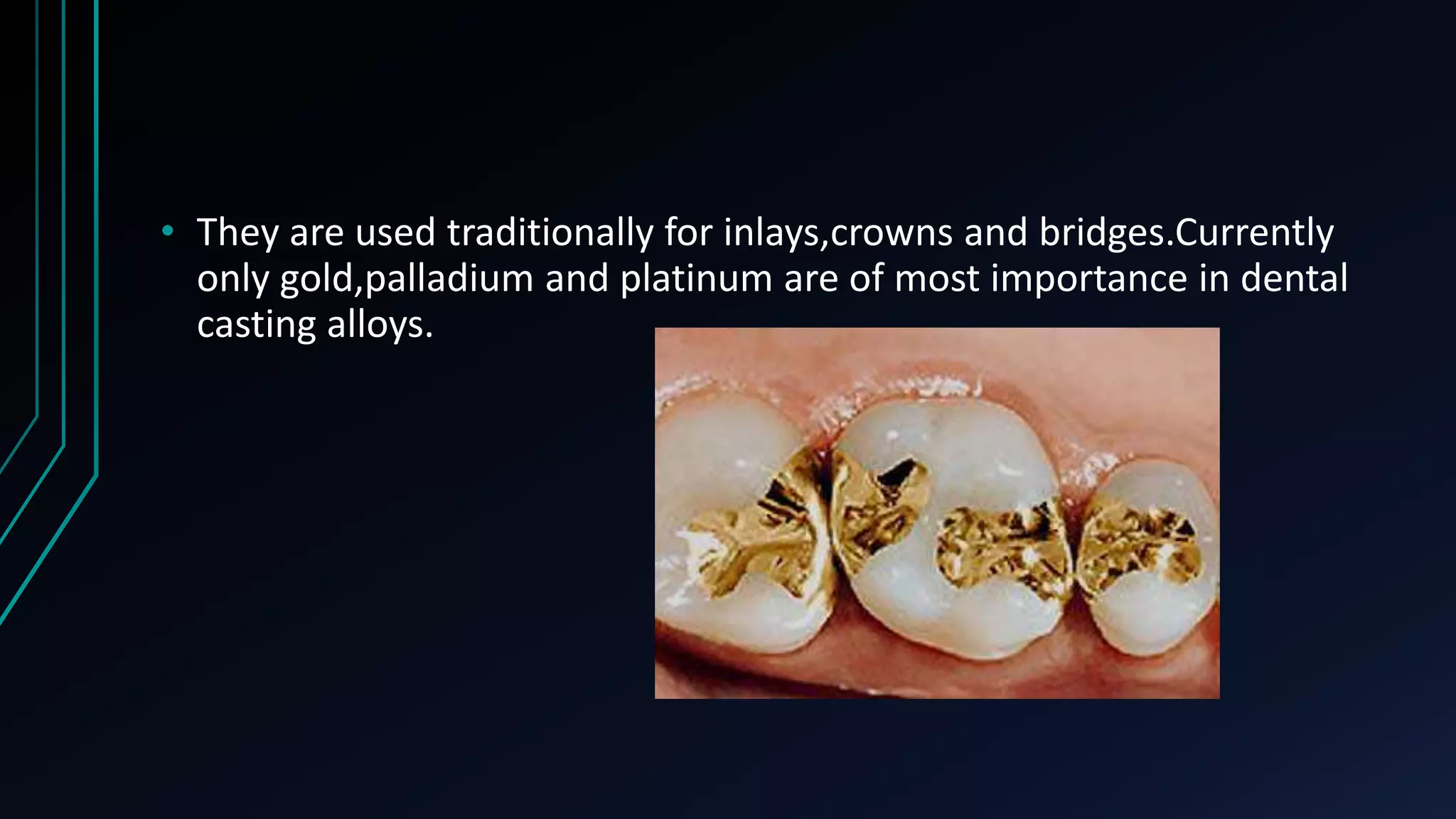 • They are used traditionally for inlays,crowns and bridges.Currently only gold,palladium and platinum are of most importance in dental casting alloys.